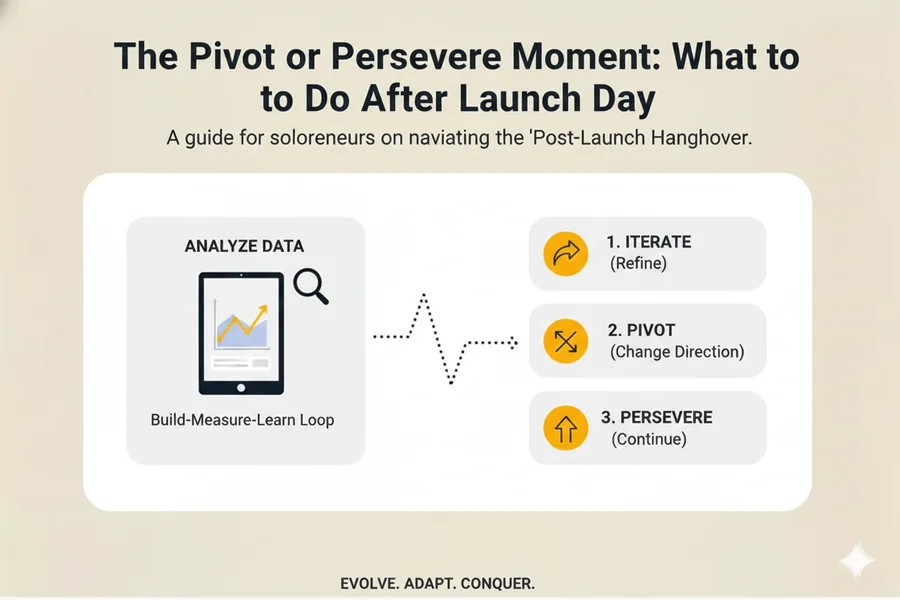 The Pivot or Persevere Moment: What to to Do After Launch Day

A guide for soloreneurs on naviating the 'Post-Launch Hanghover.

ANALYZE DATA

Build-Measure-Learn Loop

1. ITERATE
(Refine)

2. PIVOT
(Change Direction)

3. PERSEVERE
(Continue)

EVOLVE. ADAPT. CONQUER.